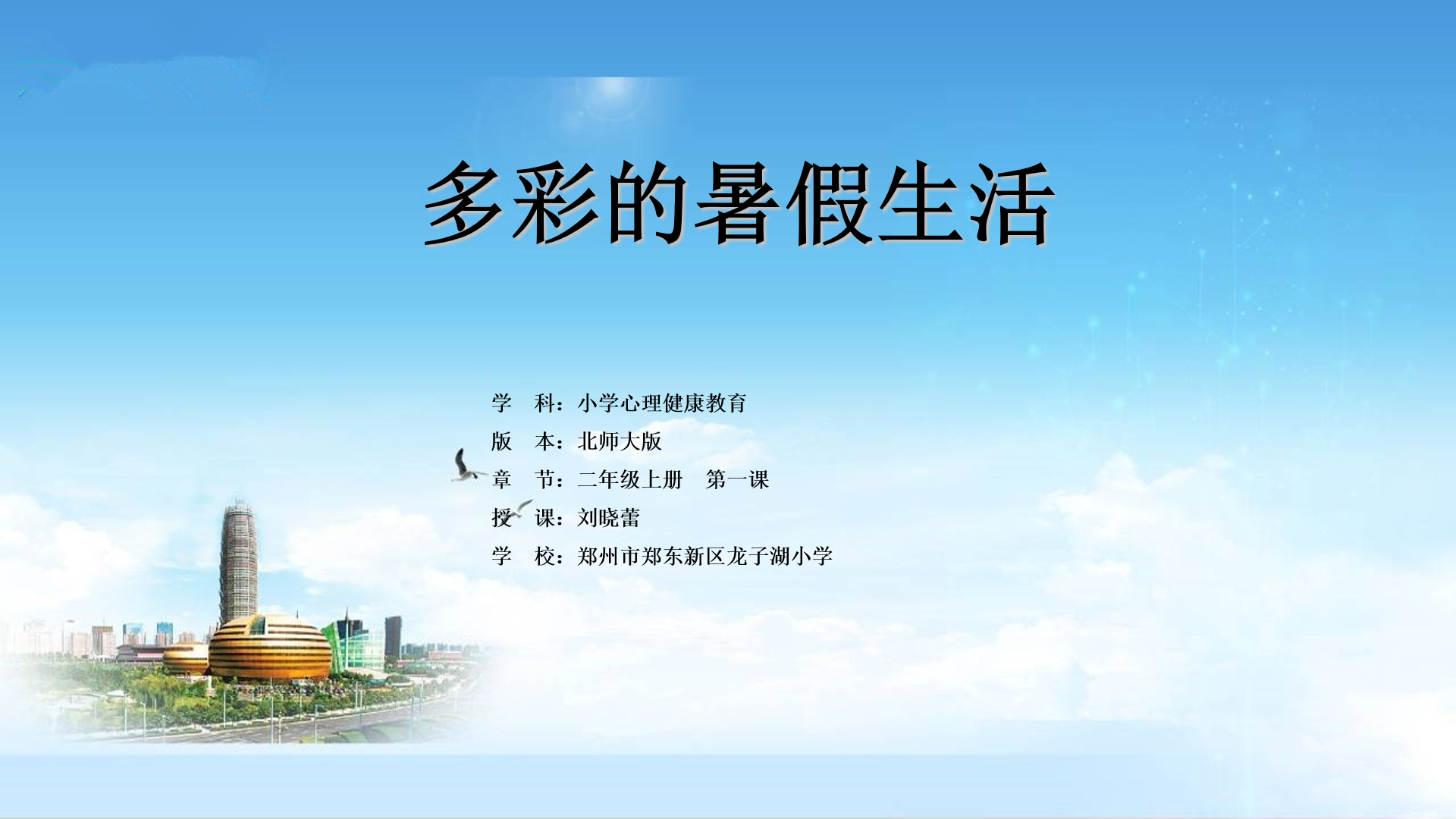 多彩的暑假生活

学　科：小学心理健康教育
版　本：北师大版
章　节：二年级上册　第一课
授　课：刘晓蕾
学　校：郑州市郑东新区龙子湖小学